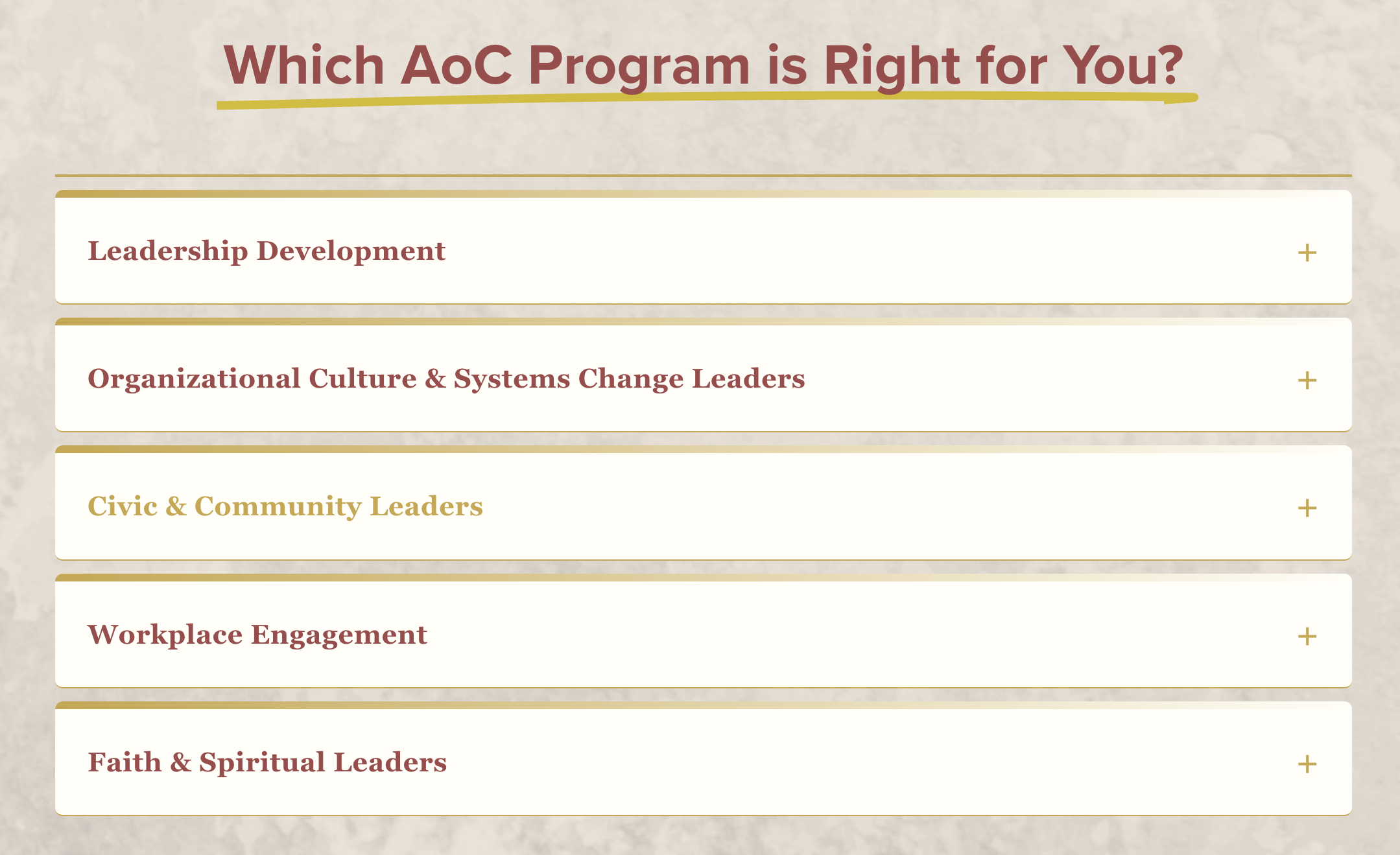 Which AoC Program is Right for You?

Leadership Development +

Organizational Culture & Systems Change Leaders +

Civic & Community Leaders +

Workplace Engagement +

Faith & Spiritual Leaders +